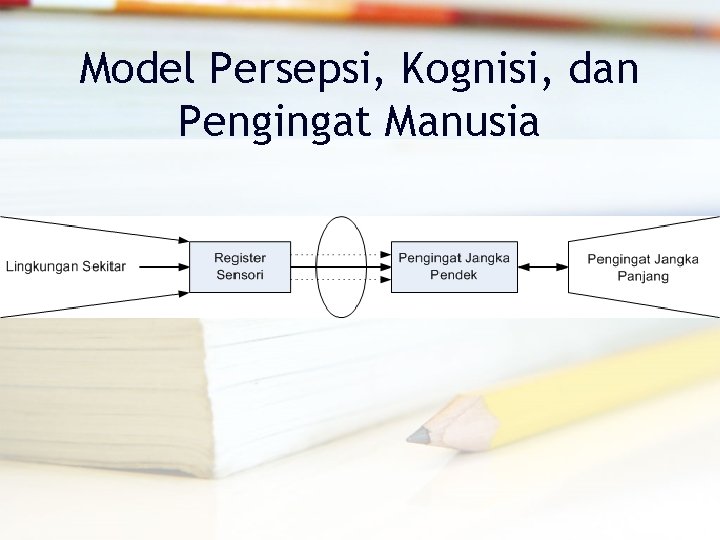 Model Persepsi, Kognisi, dan Pengingat Manusia

Lingkungan Sekitar

Register Sensori

Pengingat Jangka Pendek

Pengingat Jangka Panjang